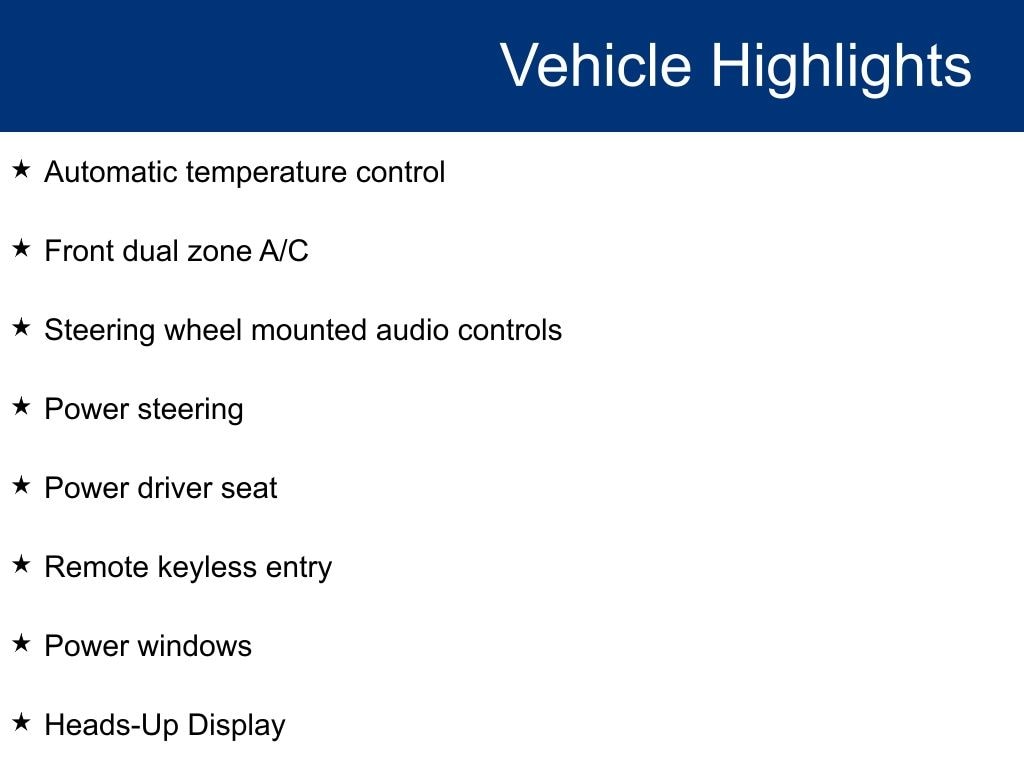 Vehicle Highlights

★ Automatic temperature control

★ Front dual zone A/C

★ Steering wheel mounted audio controls

★ Power steering

★ Power driver seat

★ Remote keyless entry

★ Power windows

★ Heads-Up Display